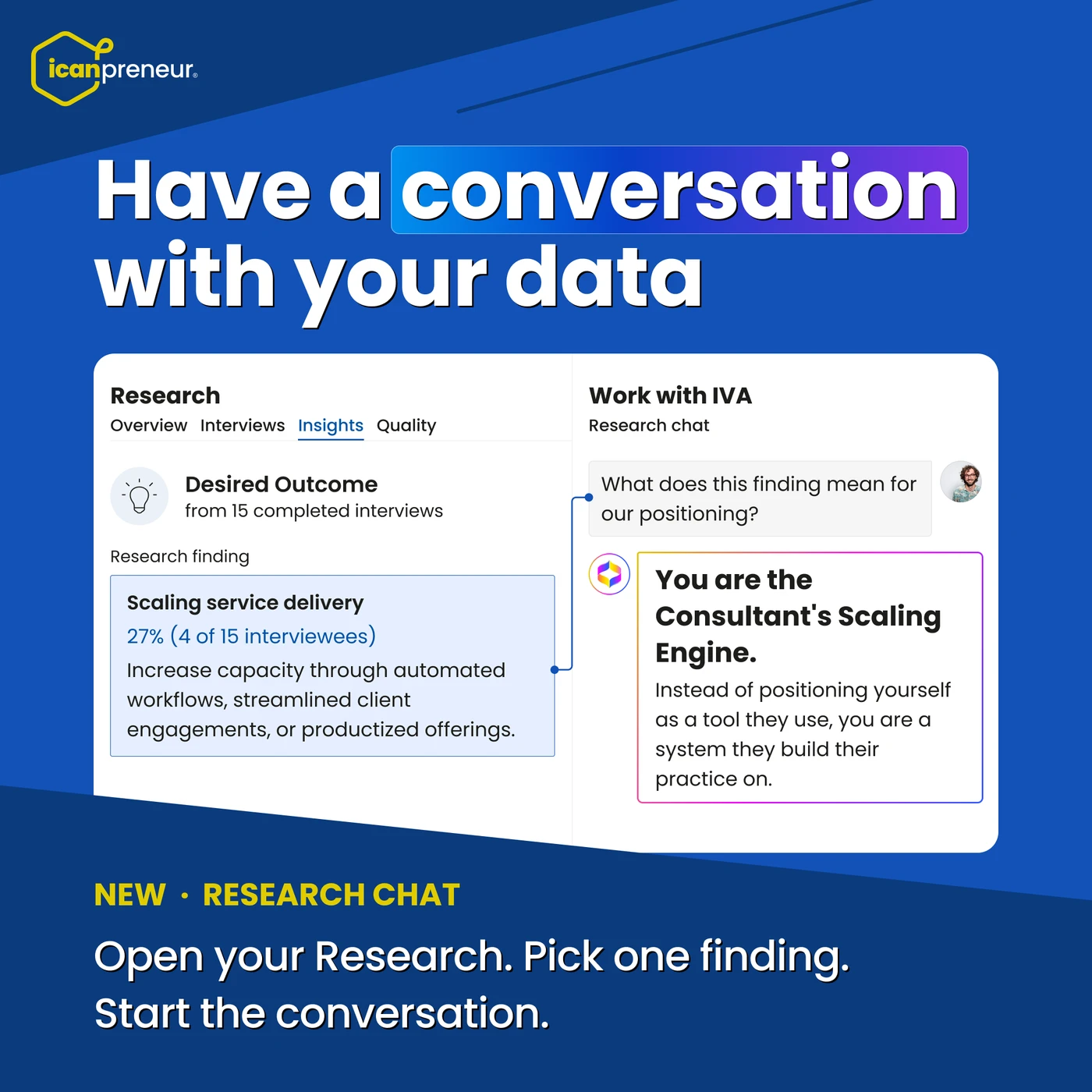 icanpreneur.

Have a conversation with your data

Research

Overview Interviews Insights Quality

Desired Outcome
from 15 completed interviews

Research finding

Scaling service delivery
27% (4 of 15 interviewees)
Increase capacity through automated workflows, streamlined client engagements, or productized offerings.

Work with IVA

Research chat

What does this finding mean for our positioning?

You are the Consultant's Scaling Engine.
Instead of positioning yourself as a tool they use, you are a system they build their practice on.

NEW · RESEARCH CHAT

Open your Research. Pick one finding. Start the conversation.